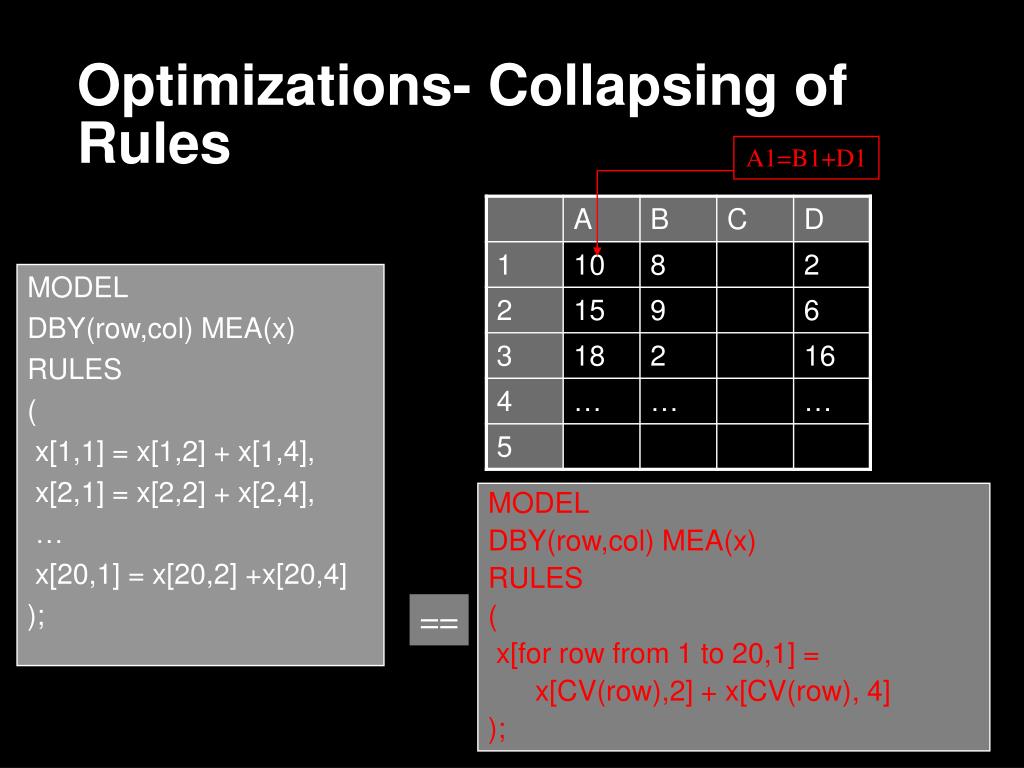 Optimizations- Collapsing of Rules

A1=B1+D1

| | A | B | C | D |
|---|---|---|---|---|
| 1 | 10 | 8 | | 2 |
| 2 | 15 | 9 | | 6 |
| 3 | 18 | 2 | | 16 |
| 4 | … | … | | … |
| 5 | | | | |

MODEL
DBY(row,col) MEA(x)
RULES
(
x[1,1] = x[1,2] + x[1,4],
x[2,1] = x[2,2] + x[2,4],
…
x[20,1] = x[20,2] +x[20,4]
);

==

MODEL
DBY(row,col) MEA(x)
RULES
(
x[for row from 1 to 20,1] =
x[CV(row),2] + x[CV(row), 4]
);